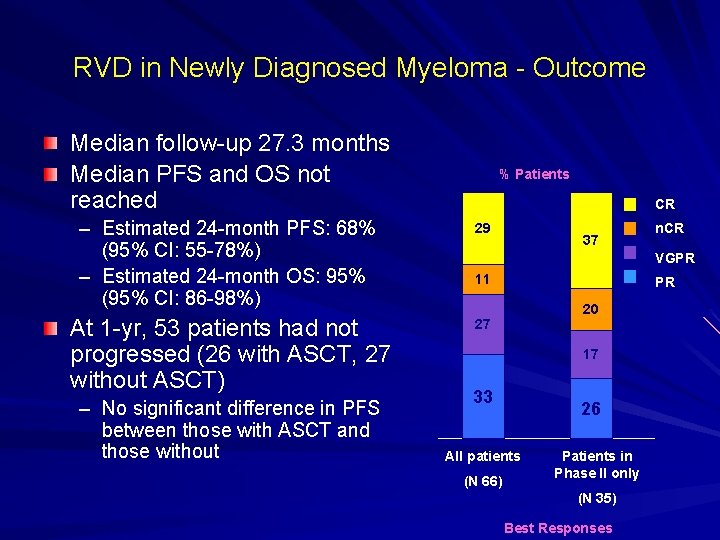 RVD in Newly Diagnosed Myeloma - Outcome

Median follow-up 27.3 months

Median PFS and OS not reached

– Estimated 24-month PFS: 68% (95% CI: 55-78%)

– Estimated 24-month OS: 95% (95% CI: 86-98%)

At 1-yr, 53 patients had not progressed (26 with ASCT, 27 without ASCT)

– No significant difference in PFS between those with ASCT and those without

% Patients

CR
nCR
VGPR
PR

29
11
27
33

37
20
17
26

All patients
(N 66)

Patients in Phase II only
(N 35)

Best Responses